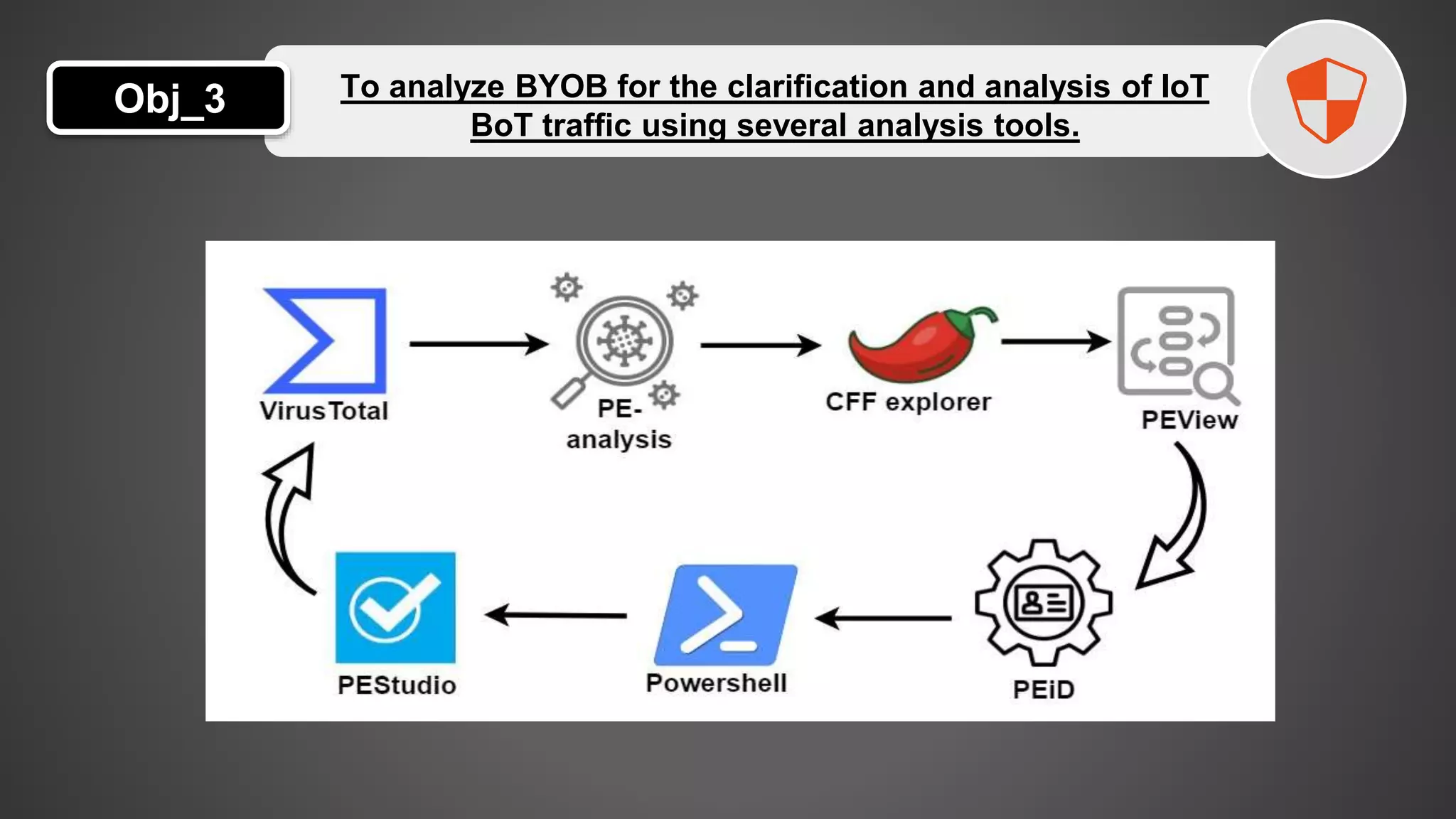 Obj_3

To analyze BYOB for the clarification and analysis of IoT BoT traffic using several analysis tools.

VirusTotal

PE-analysis

CFF explorer

PEView

PEiD

Powershell

PEStudio